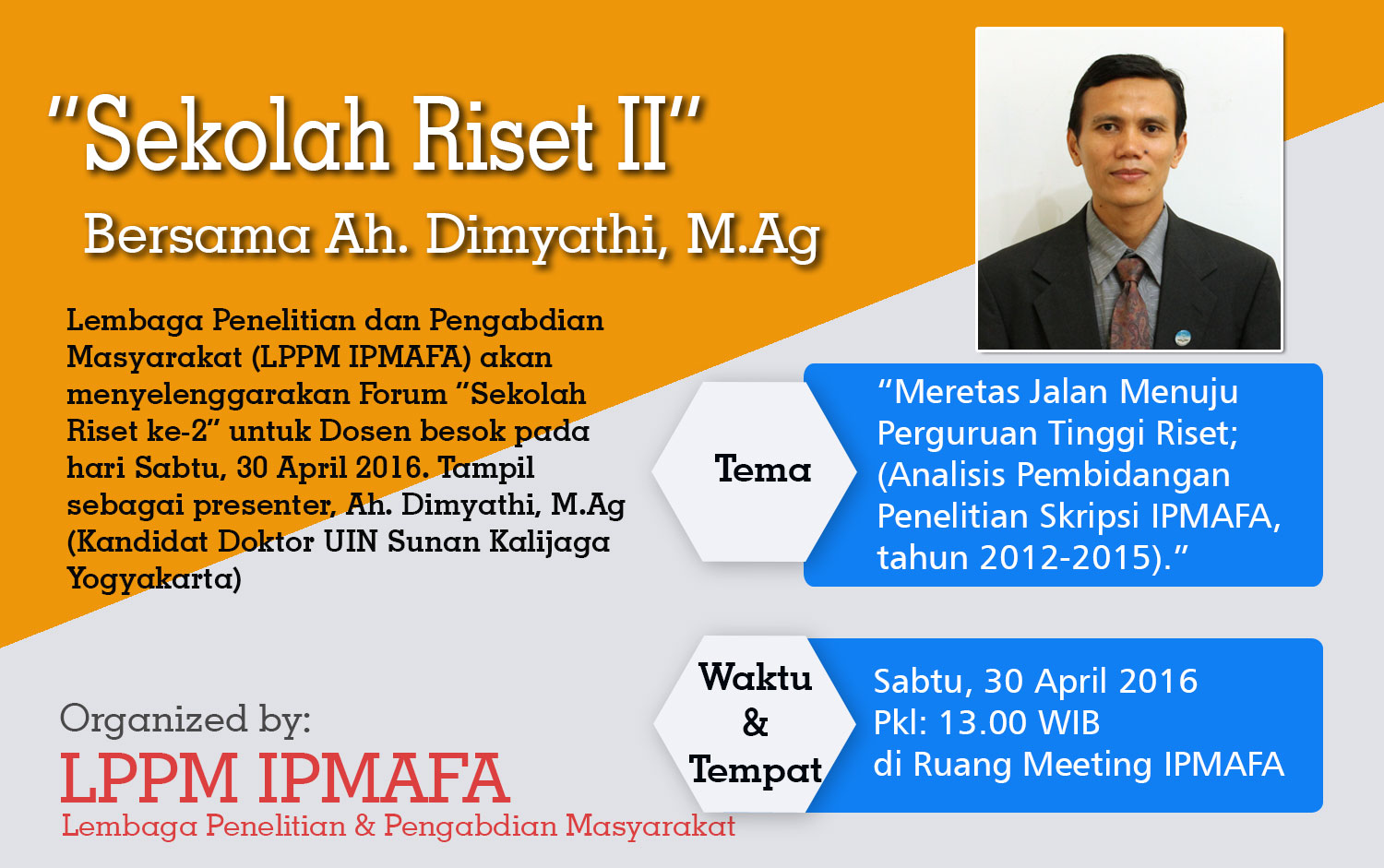 "Sekolah Riset II"

Bersama Ah. Dimyathi, M.Ag

Lembaga Penelitian dan Pengabdian Masyarakat (LPPM IPMAFA) akan menyelenggarakan Forum "Sekolah Riset ke-2" untuk Dosen besok pada hari Sabtu, 30 April 2016. Tampil sebagai presenter, Ah. Dimyathi, M.Ag (Kandidat Doktor UIN Sunan Kalijaga Yogyakarta)

Tema

"Meretas Jalan Menuju Perguruan Tinggi Riset; (Analisis Pembidangan Penelitian Skripsi IPMAFA, tahun 2012-2015)."

Waktu & Tempat

Sabtu, 30 April 2016
Pkl: 13.00 WIB
di Ruang Meeting IPMAFA

Organized by:
LPPM IPMAFA
Lembaga Penelitian & Pengabdian Masyarakat